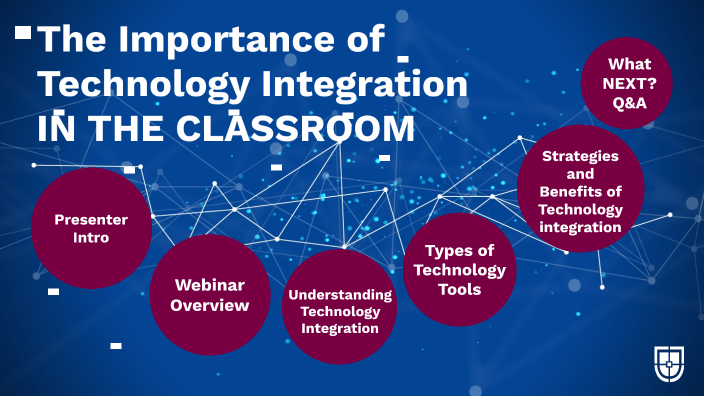 The Importance of Technology Integration IN THE CLASSROOM

Presenter Intro

Webinar Overview

Understanding Technology Integration

Types of Technology Tools

Strategies and Benefits of Technology integration

What NEXT? Q&A